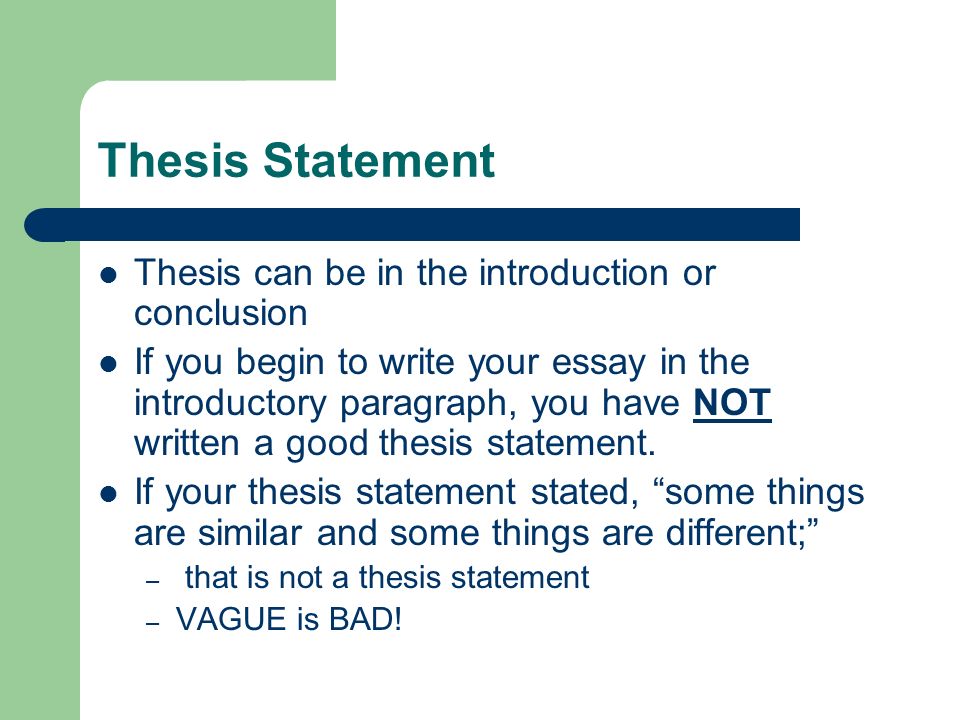 Thesis Statement

- Thesis can be in the introduction or conclusion
- If you begin to write your essay in the introductory paragraph, you have NOT written a good thesis statement.
- If your thesis statement stated, “some things are similar and some things are different;”
  – that is not a thesis statement
  – VAGUE is BAD!